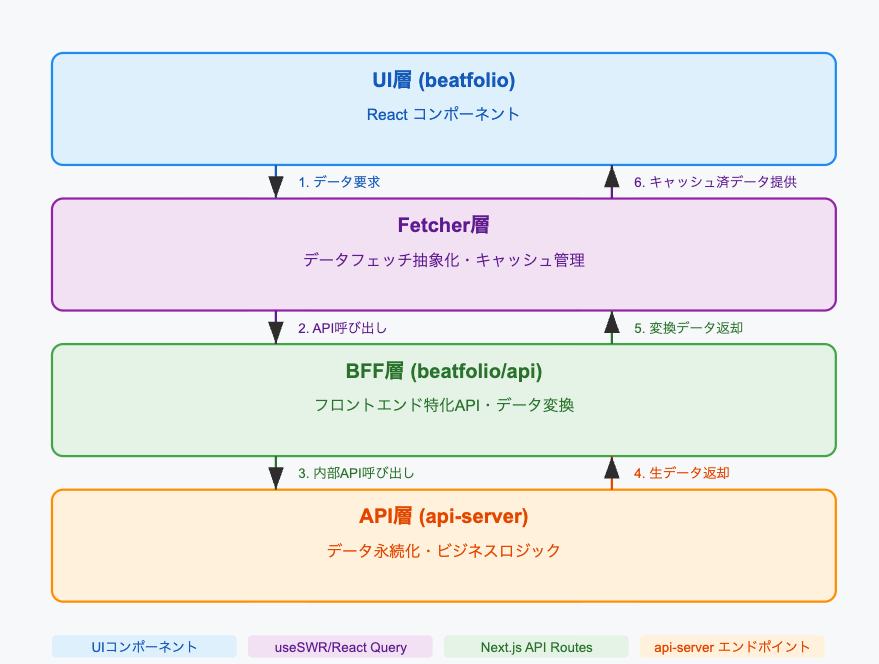 UI層 (beatfolio)

React コンポーネント

1. データ要求

6. キャッシュ済データ提供

Fetcher層

データフェッチ抽象化・キャッシュ管理

2. API呼び出し

5. 変換データ返却

BFF層 (beatfolio/api)

フロントエンド特化API・データ変換

3. 内部API呼び出し

4. 生データ返却

API層 (api-server)

データ永続化・ビジネスロジック

UIコンポーネント

useSWR/React Query

Next.js API Routes

api-server エンドポイント